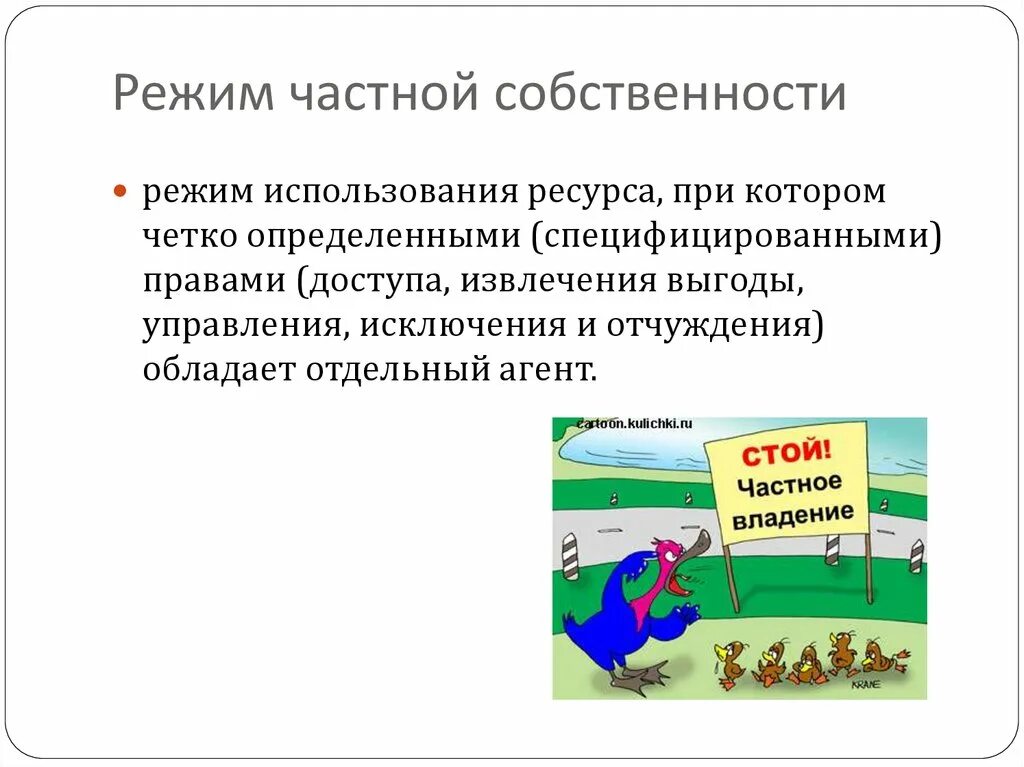 Режим частной собственности

режим использования ресурса, при котором четко определенными (специфицированными) правами (доступа, извлечения выгоды, управления, исключения и отчуждения) обладает отдельный агент.

cartoon.kulichki.ru

СТОЙ! Частное владение

KRANE